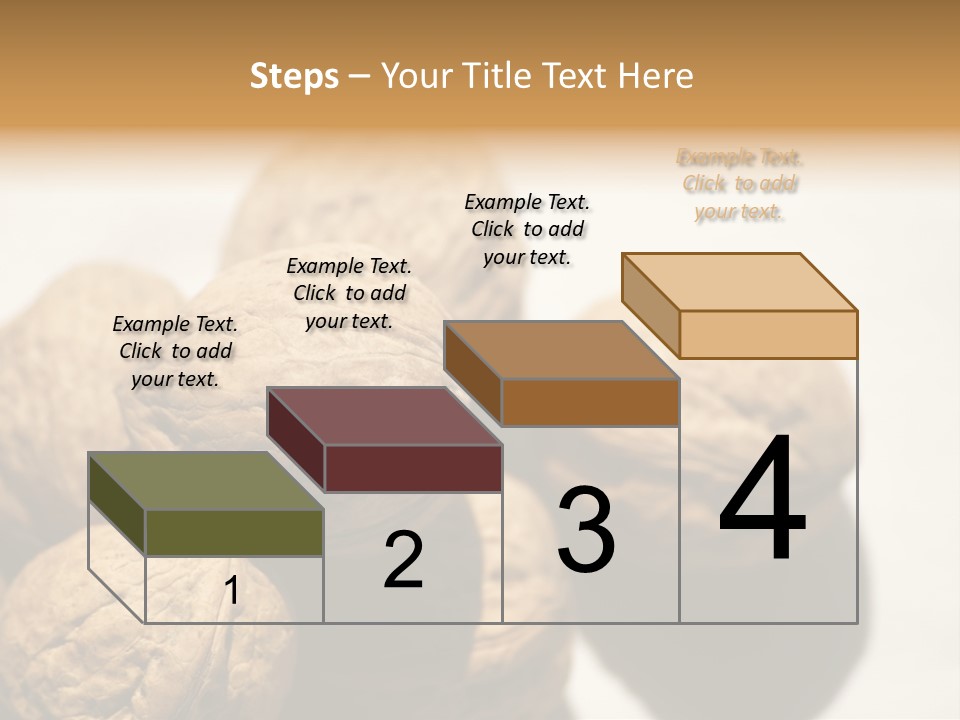 Steps – Your Title Text Here

Example Text. Click to add your text.

Example Text. Click to add your text.

Example Text. Click to add your text.

Example Text. Click to add your text.

1

2

3

4